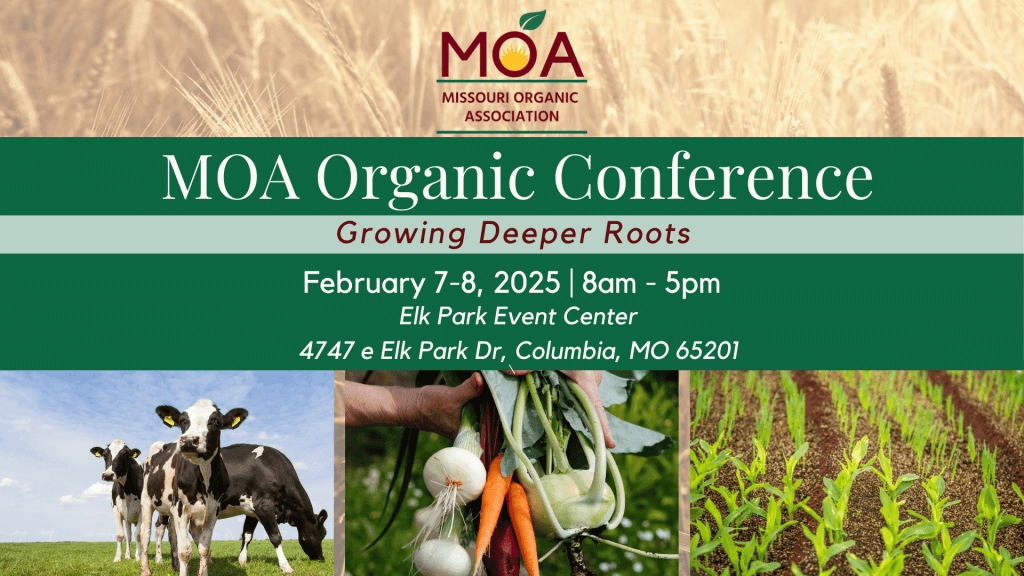 MOA
MISSOURI ORGANIC ASSOCIATION

MOA Organic Conference

Growing Deeper Roots

February 7-8, 2025 | 8am - 5pm
Elk Park Event Center
4747 e Elk Park Dr, Columbia, MO 65201